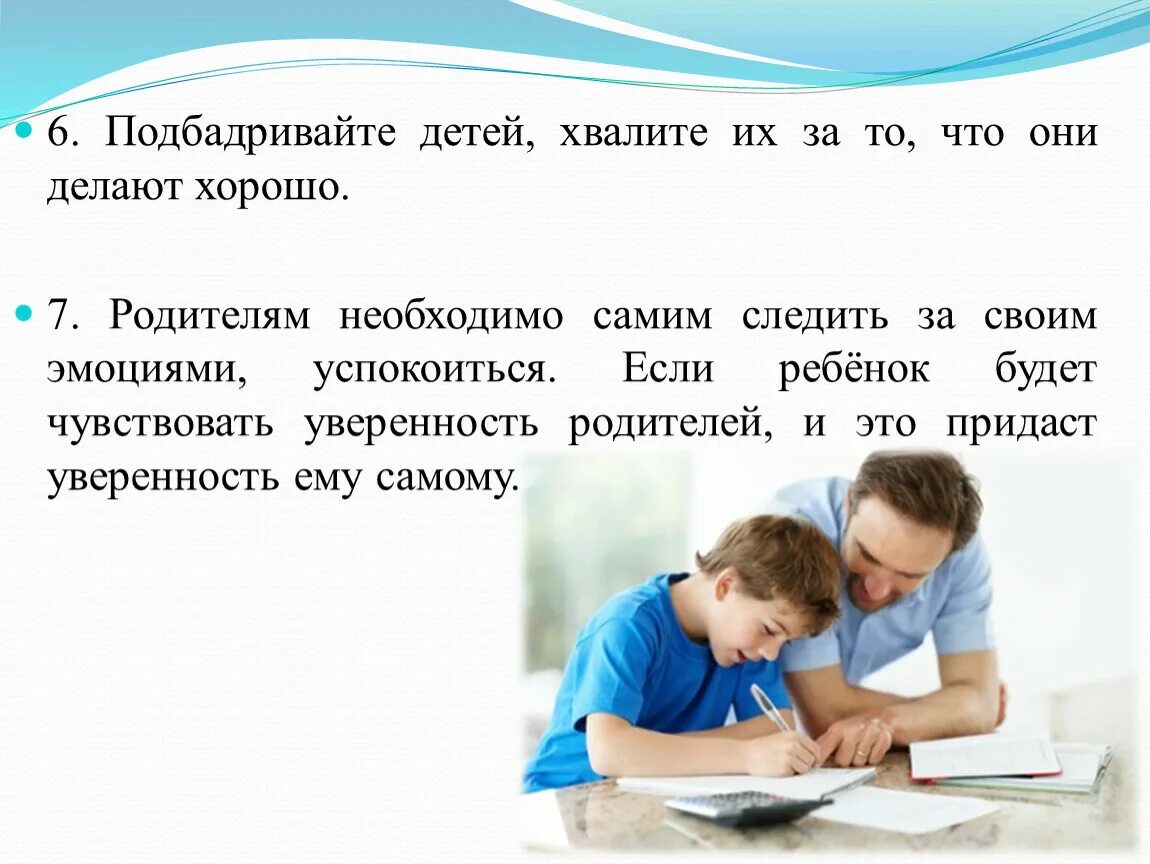 6. Подбадривайте детей, хвалите их за то, что они делают хорошо.

7. Родителям необходимо самим следить за своим эмоциями, успокоиться. Если ребёнок будет чувствовать уверенность родителей, и это придаст уверенность ему самому.